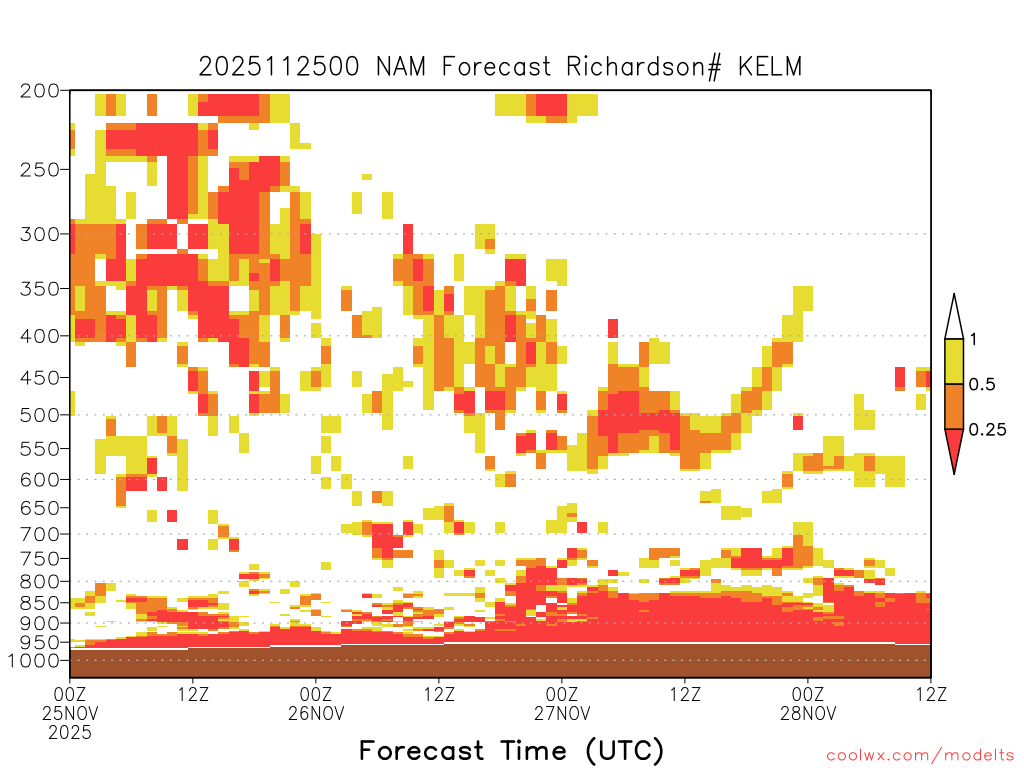 2025112500 NAM Forecast Richardson# KELM

200
250
300
350
400
450
500
550
600
650
700
750
800
850
900
950
1000

1
0.5
0.25

00Z 25NOV 2025
12Z
00Z 26NOV
12Z
00Z 27NOV
12Z
00Z 28NOV
12Z

Forecast Time (UTC)

coolwx.com/modelts